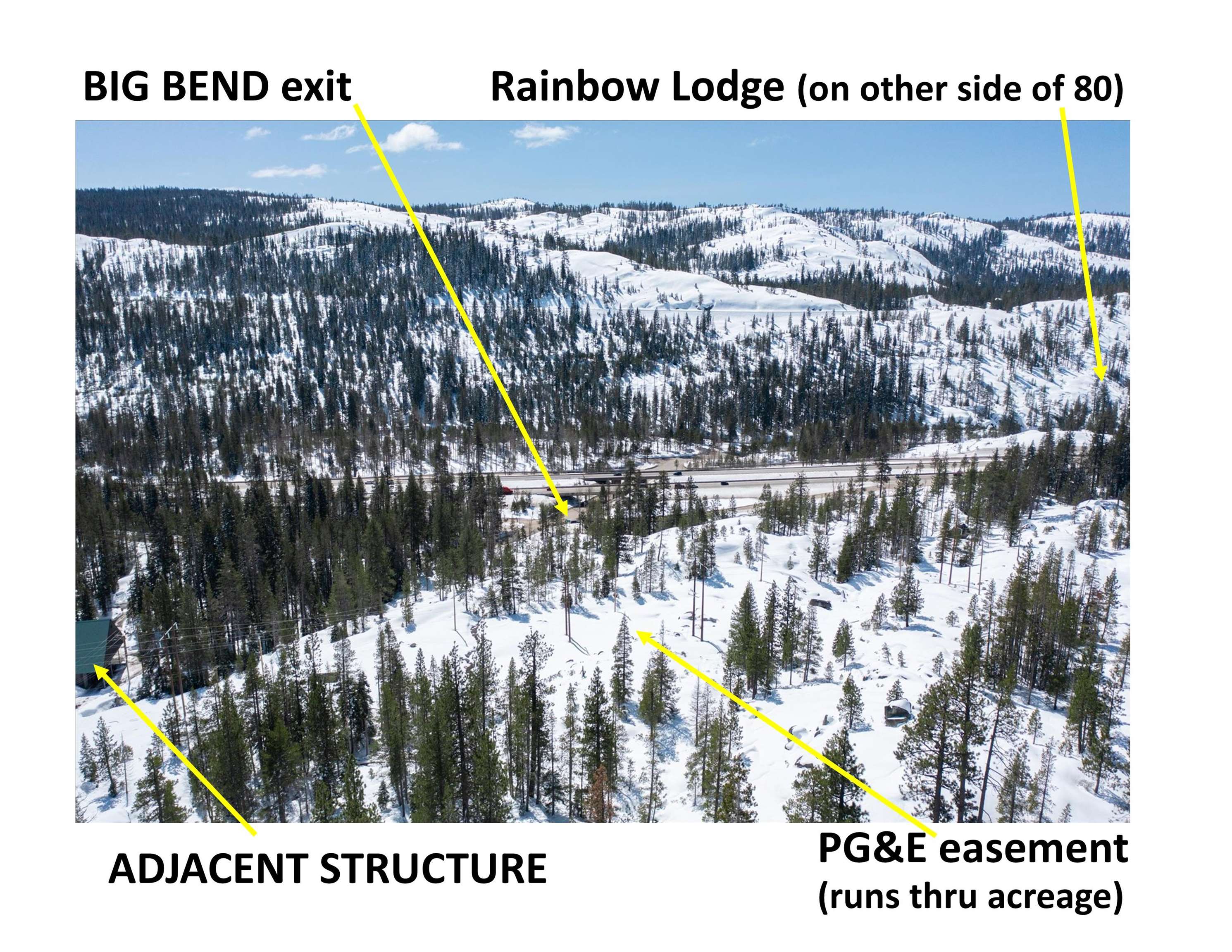 BIG BEND exit

Rainbow Lodge (on other side of 80)

ADJACENT STRUCTURE

PG&E easement
(runs thru acreage)